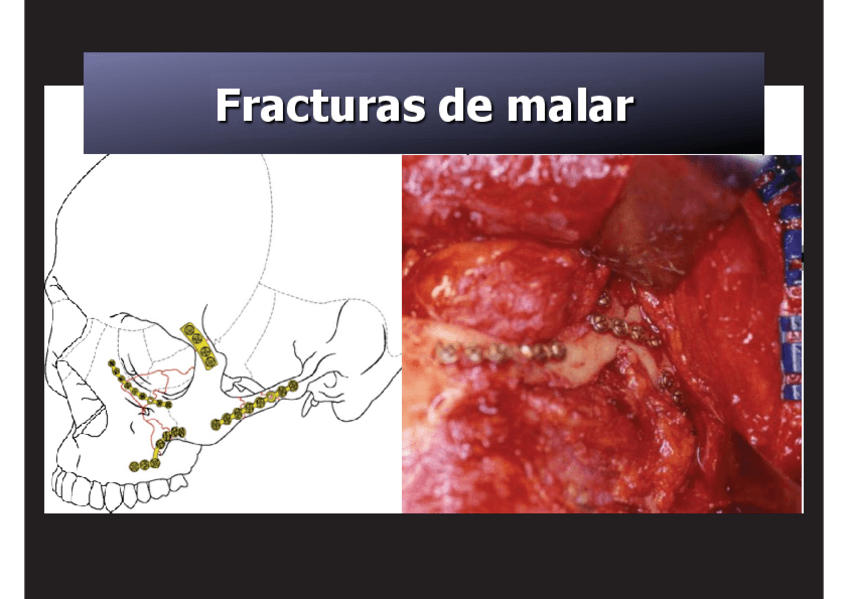 Fracturas de malar